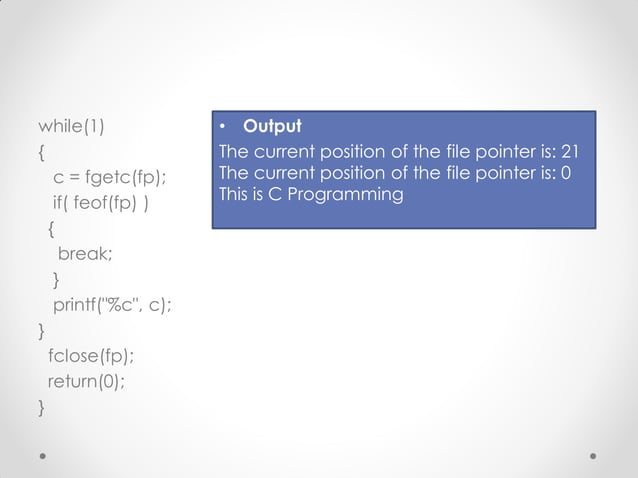 while(1)
{
c = fgetc(fp);
if( feof(fp) )
{
break;
}
printf("%c", c);
}
fclose(fp);
return(0);
}

• Output
The current position of the file pointer is: 21
The current position of the file pointer is: 0
This is C Programming